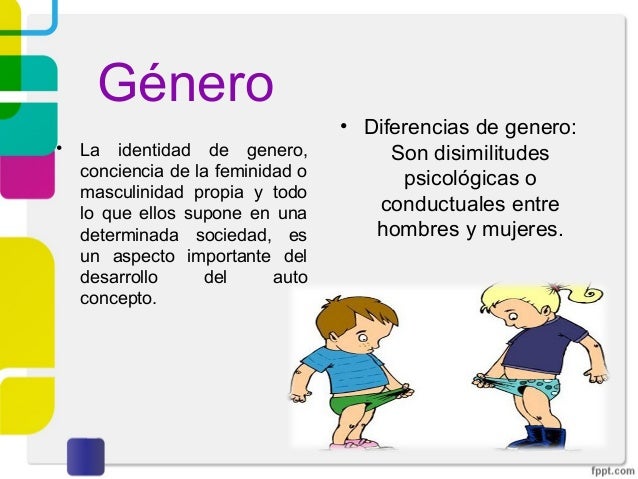 Género

• La identidad de genero, conciencia de la feminidad o masculinidad propia y todo lo que ellos supone en una determinada sociedad, es un aspecto importante del desarrollo del auto concepto.

• Diferencias de genero: Son disimilitudes psicológicas o conductuales entre hombres y mujeres.

fppt.com